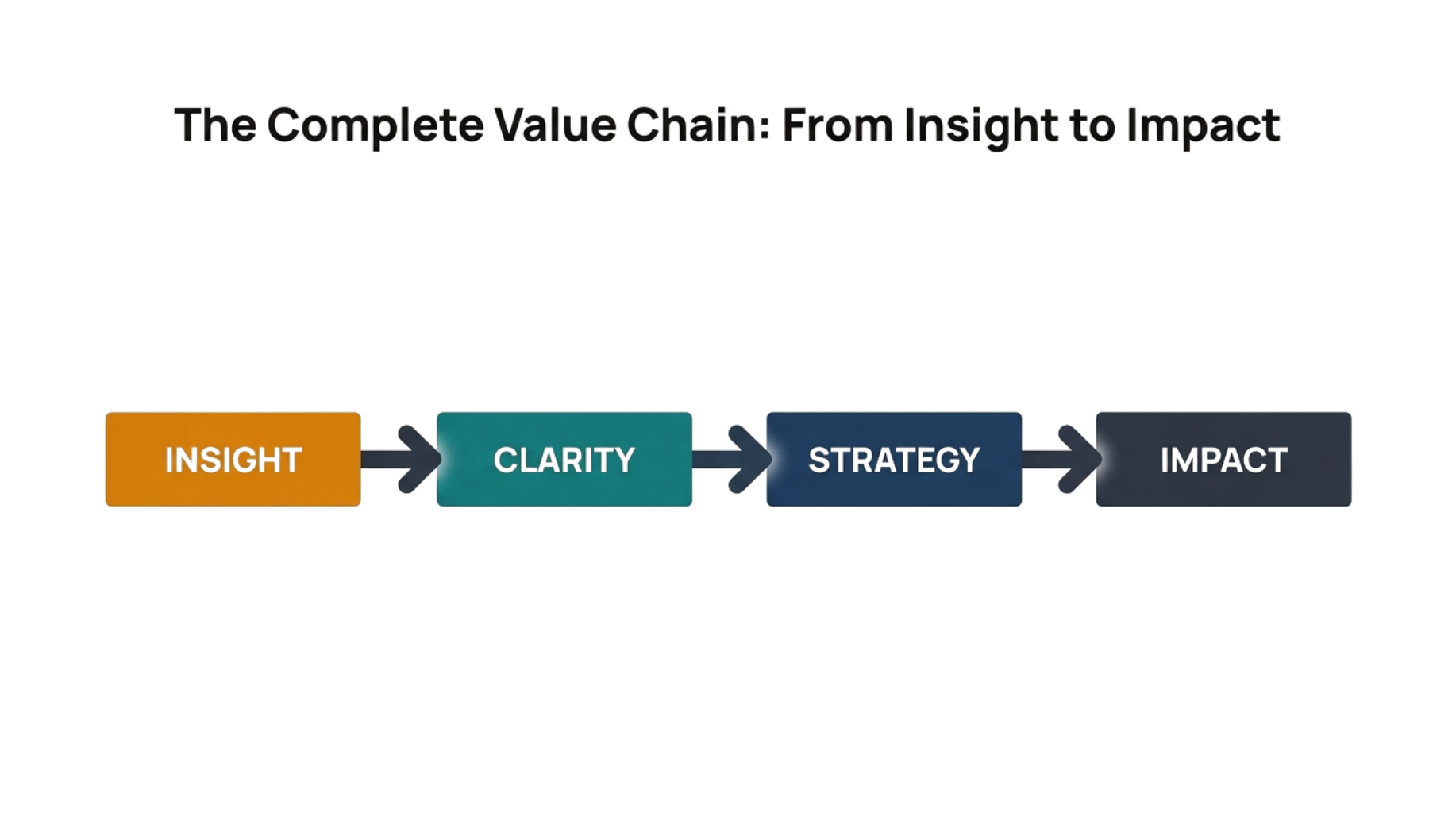 The Complete Value Chain: From Insight to Impact

INSIGHT

CLARITY

STRATEGY

IMPACT